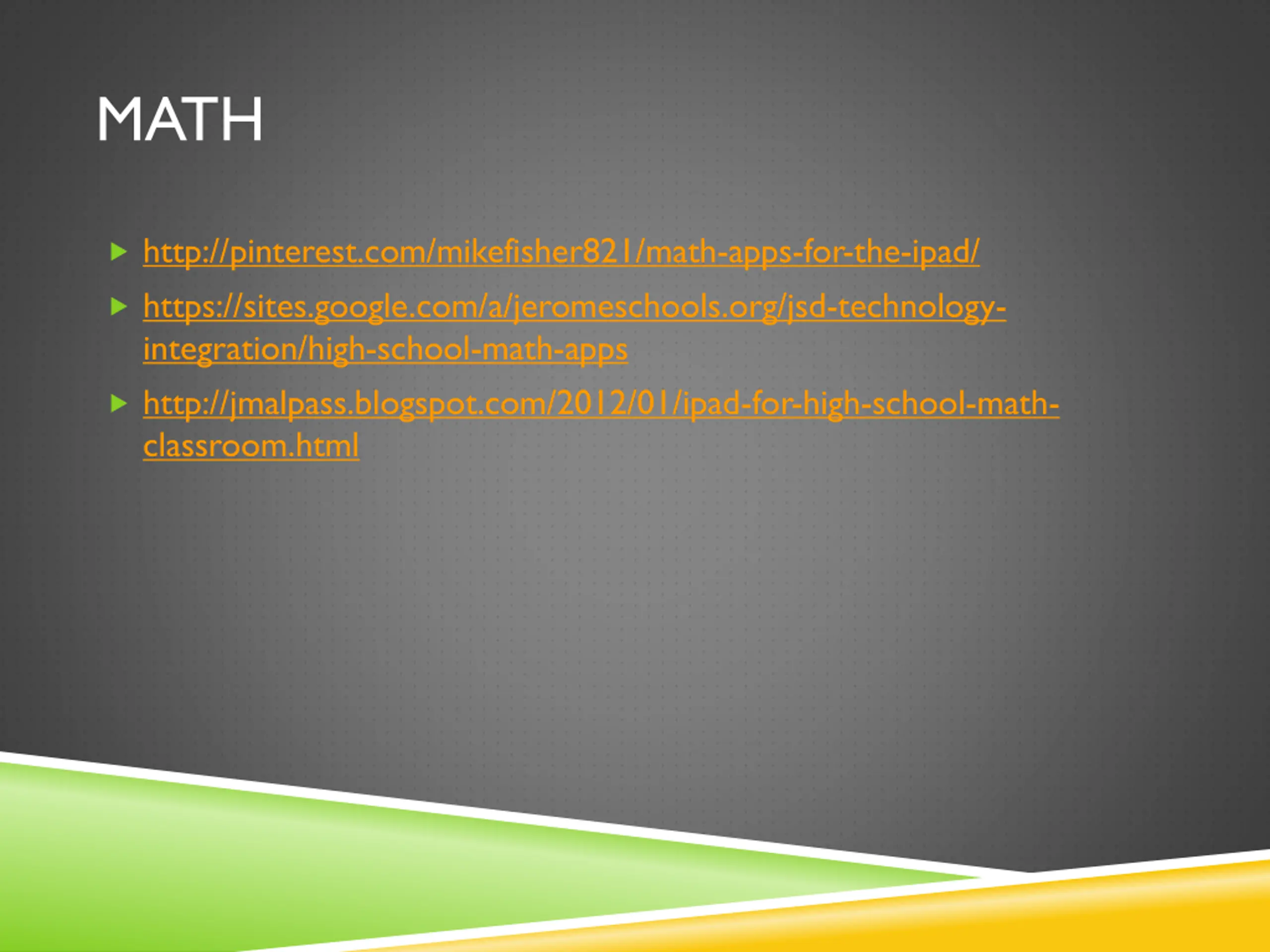 MATH

http://pinterest.com/mikefisher821/math-apps-for-the-ipad/

https://sites.google.com/a/jeromeschools.org/jsd-technology-integration/high-school-math-apps

http://jmalpass.blogspot.com/2012/01/ipad-for-high-school-math-classroom.html